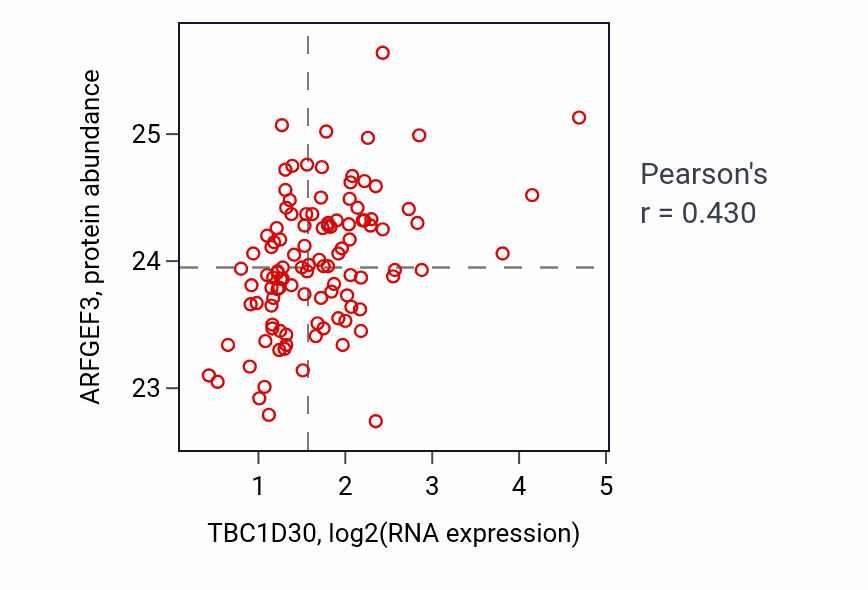 ARFGEF3, protein abundance

25
24
23

1
2
3
4
5

TBC1D30, log2(RNA expression)

Pearson's
r = 0.430